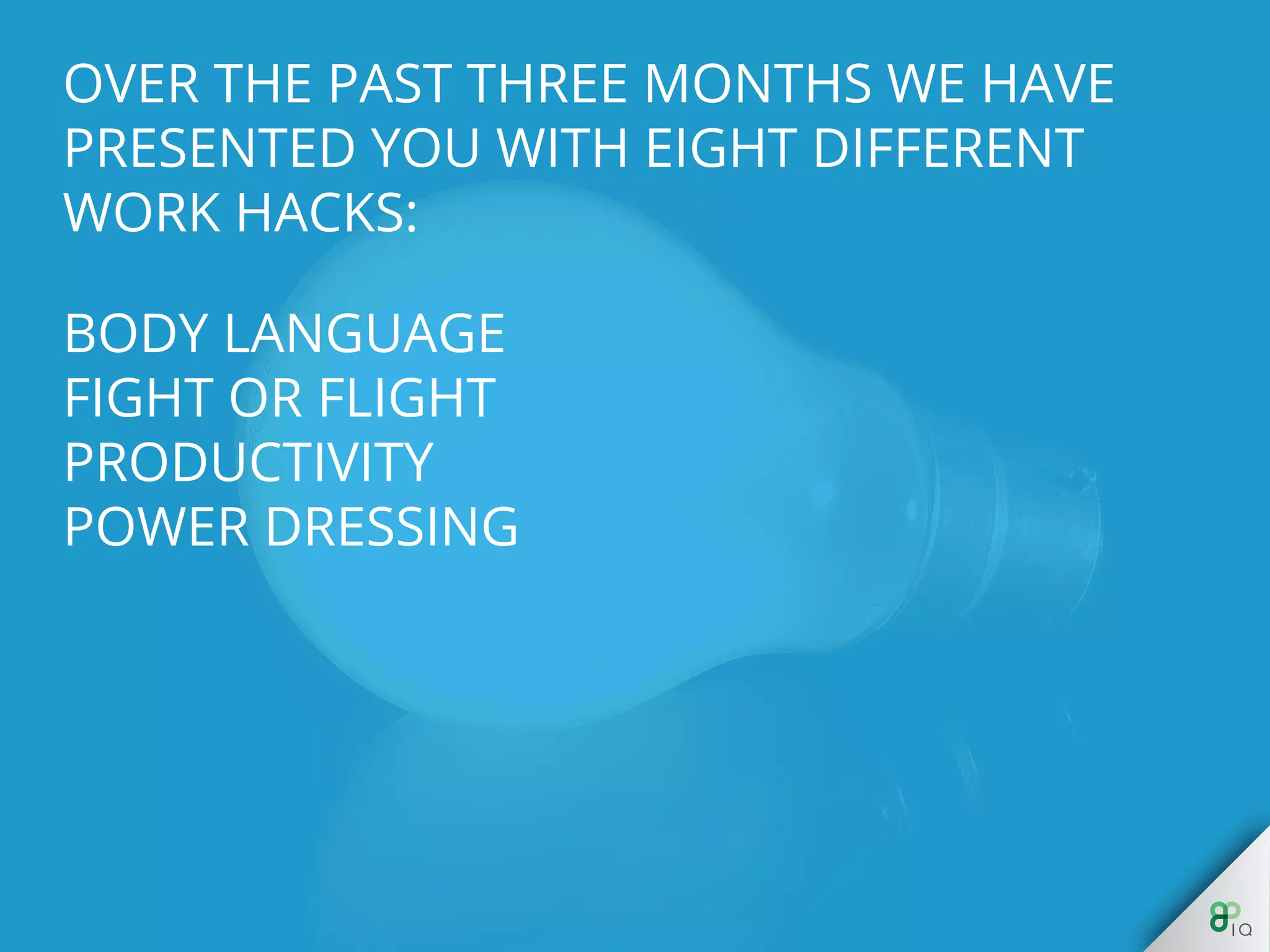 OVER THE PAST THREE MONTHS WE HAVE PRESENTED YOU WITH EIGHT DIFFERENT WORK HACKS:

BODY LANGUAGE
FIGHT OR FLIGHT
PRODUCTIVITY
POWER DRESSING

IQ